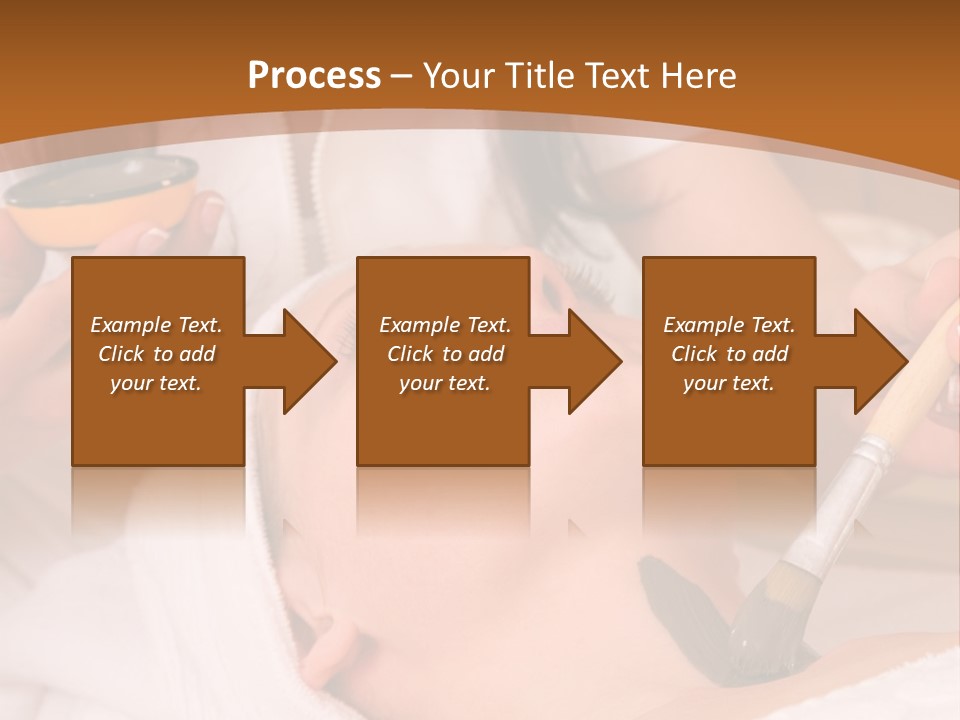 Process – Your Title Text Here

Example Text. Click to add your text.

Example Text. Click to add your text.

Example Text. Click to add your text.